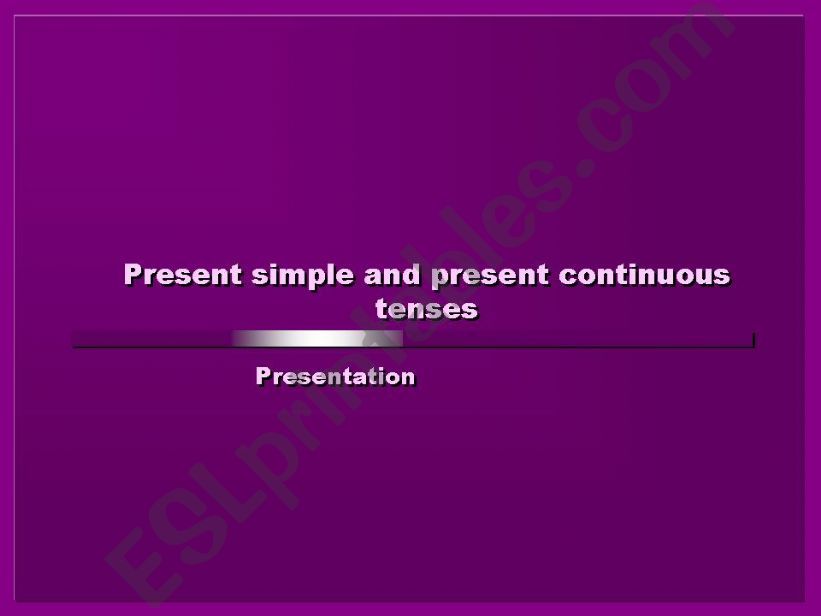 Present simple and present continuous tenses

Presentation

ESLprintables.com